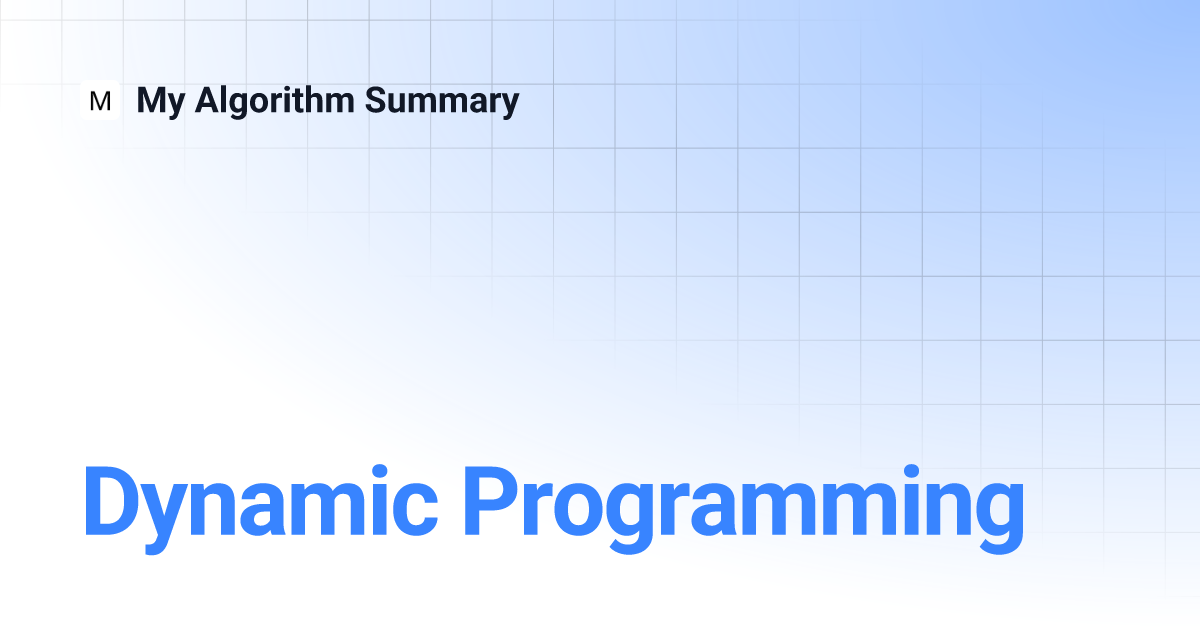 M My Algorithm Summary

Dynamic Programming